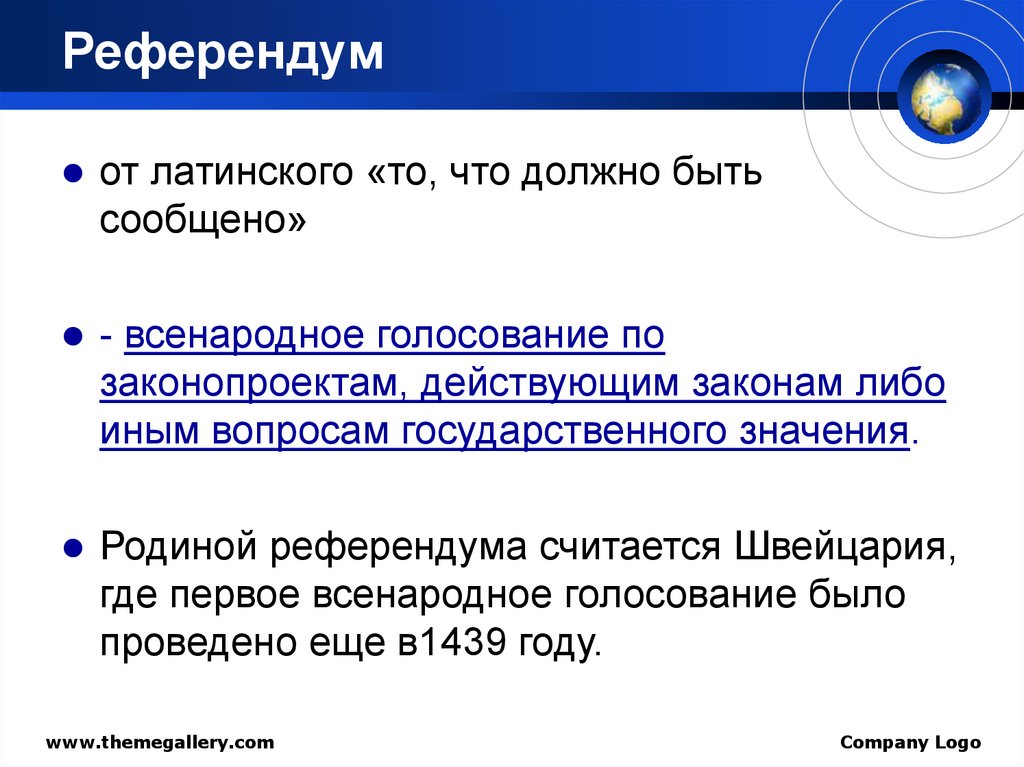 Референдум

от латинского «то, что должно быть сообщено»

- всенародное голосование по законопроектам, действующим законам либо иным вопросам государственного значения.

Родиной референдума считается Швейцария, где первое всенародное голосование было проведено еще в1439 году.

www.themegallery.com

Company Logo